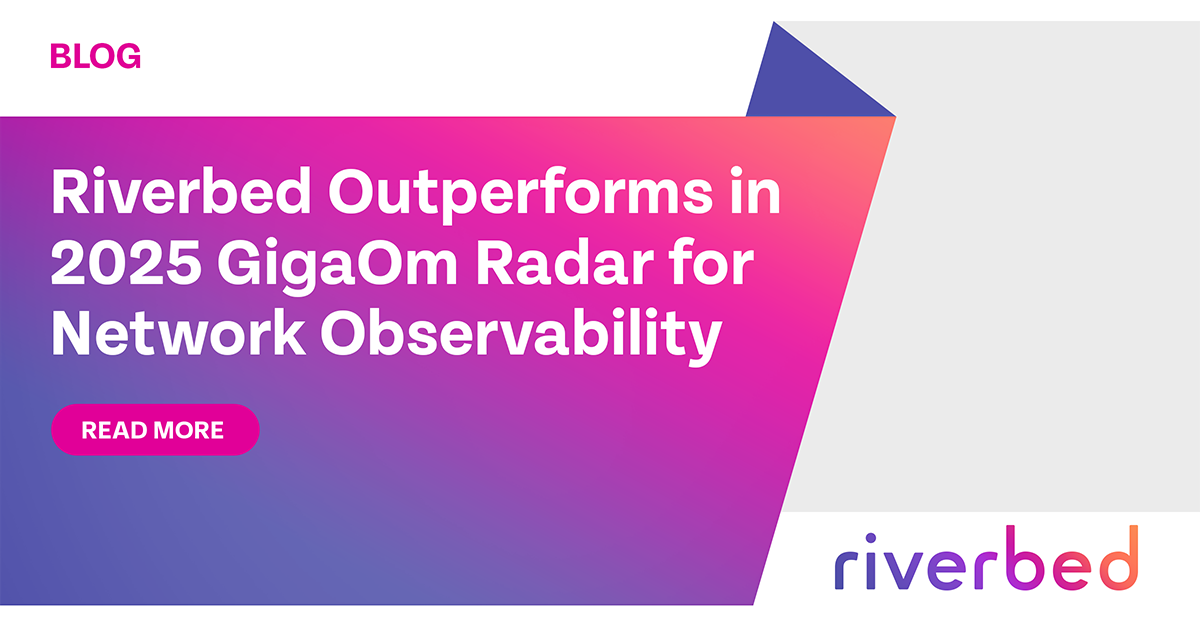 BLOG

Riverbed Outperforms in 2025 GigaOm Radar for Network Observability

READ MORE

riverbed